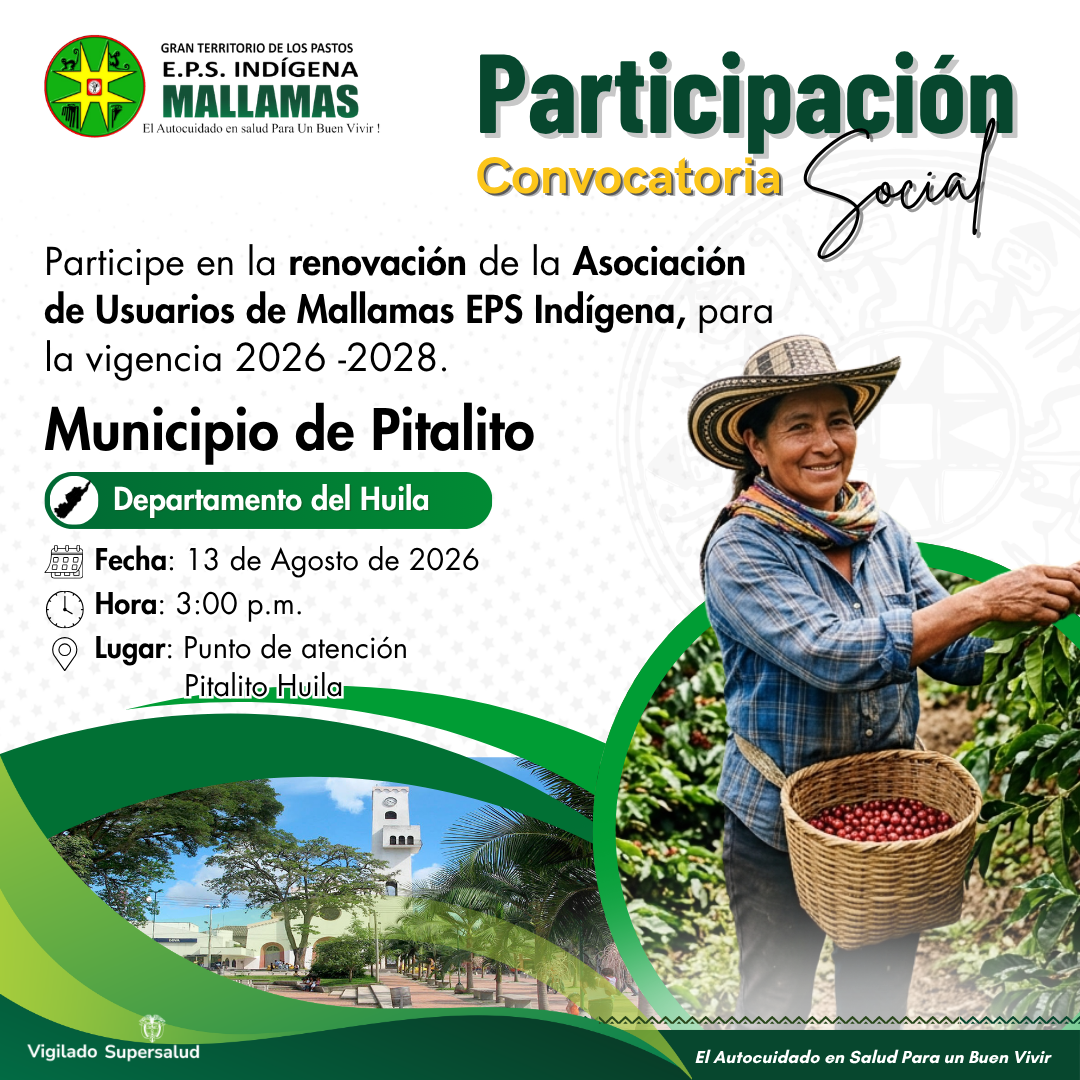 GRAN TERRITORIO DE LOS PASTOS
E.P.S. INDÍGENA
MALLAMAS
El Autocuidado en salud Para Un Buen Vivir !

Participación
Convocatoria
Social

Participe en la renovación de la Asociación de Usuarios de Mallamas EPS Indígena, para la vigencia 2026 -2028.

Municipio de Pitalito

Departamento del Huila

Fecha: 13 de Agosto de 2026
Hora: 3:00 p.m.
Lugar: Punto de atención Pitalito Huila

Vigilado Supersalud

El Autocuidado en Salud Para un Buen Vivir